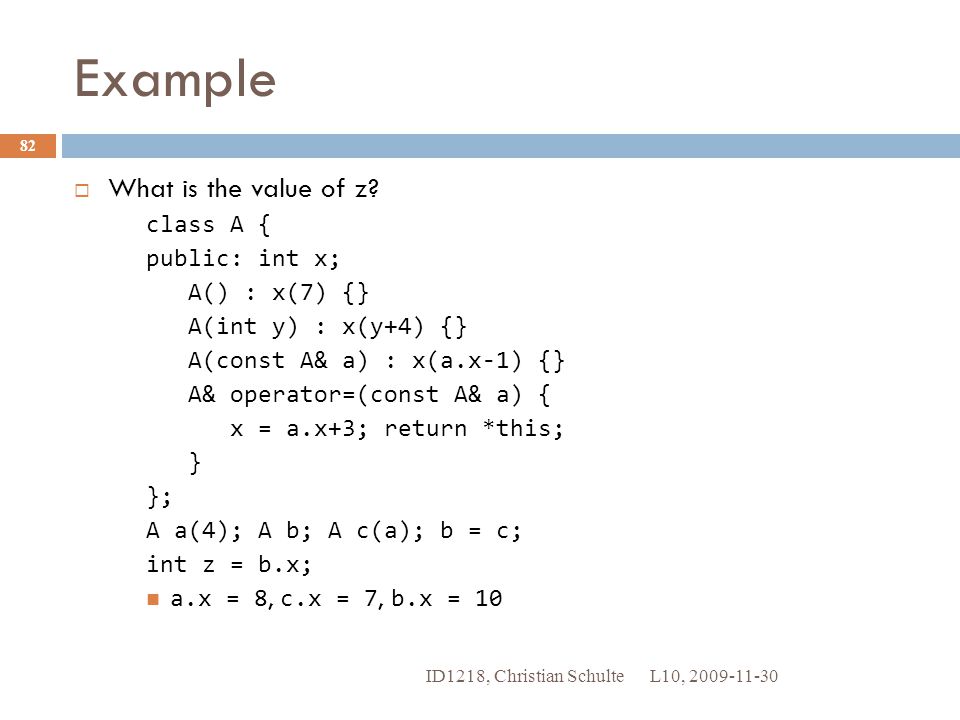 Example

82

What is the value of z?

class A {
public: int x;
A() : x(7) {}
A(int y) : x(y+4) {}
A(const A& a) : x(a.x-1) {}
A& operator=(const A& a) {
x = a.x+3; return *this;
}
};
A a(4); A b; A c(a); b = c;
int z = b.x;

a.x = 8, c.x = 7, b.x = 10

ID1218, Christian Schulte L10, 2009-11-30